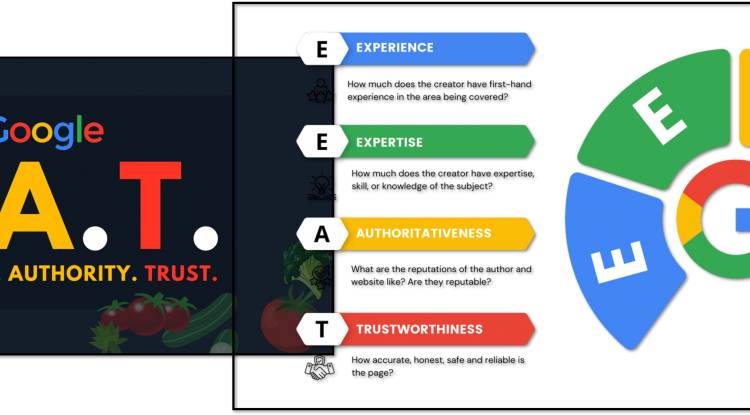 Google
A.T.
AUTHORITY. TRUST.

E EXPERIENCE
How much does the creator have first-hand experience in the area being covered?

E EXPERTISE
How much does the creator have expertise, skill, or knowledge of the subject?

A AUTHORITATIVENESS
What are the reputations of the author and website like? Are they reputable?

T TRUSTWORTHINESS
How accurate, honest, safe and reliable is the page?

E
E
G